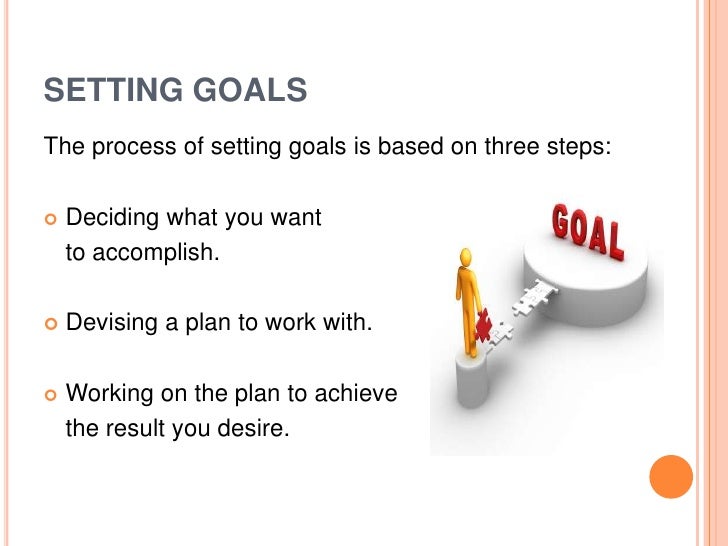 SETTING GOALS

The process of setting goals is based on three steps:

Deciding what you want to accomplish.

Devising a plan to work with.

Working on the plan to achieve the result you desire.

GOAL